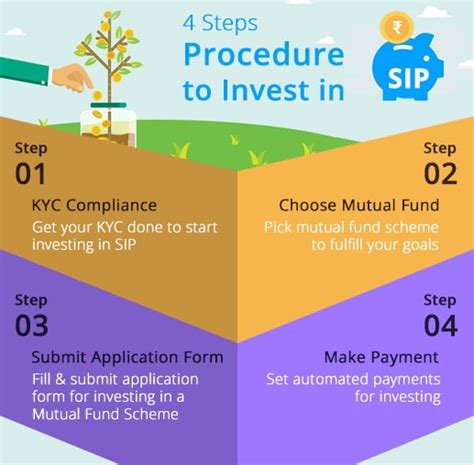 4 Steps
Procedure
to Invest in

₹

SIP

Step
01
KYC Compliance
Get your KYC done to start investing in SIP

Step
02
Choose Mutual Fund
Pick mutual fund scheme to fulfill your goals

Step
03
Submit Application Form
Fill & submit application form for investing in a Mutual Fund Scheme

Step
04
Make Payment
Set automated payments for investing